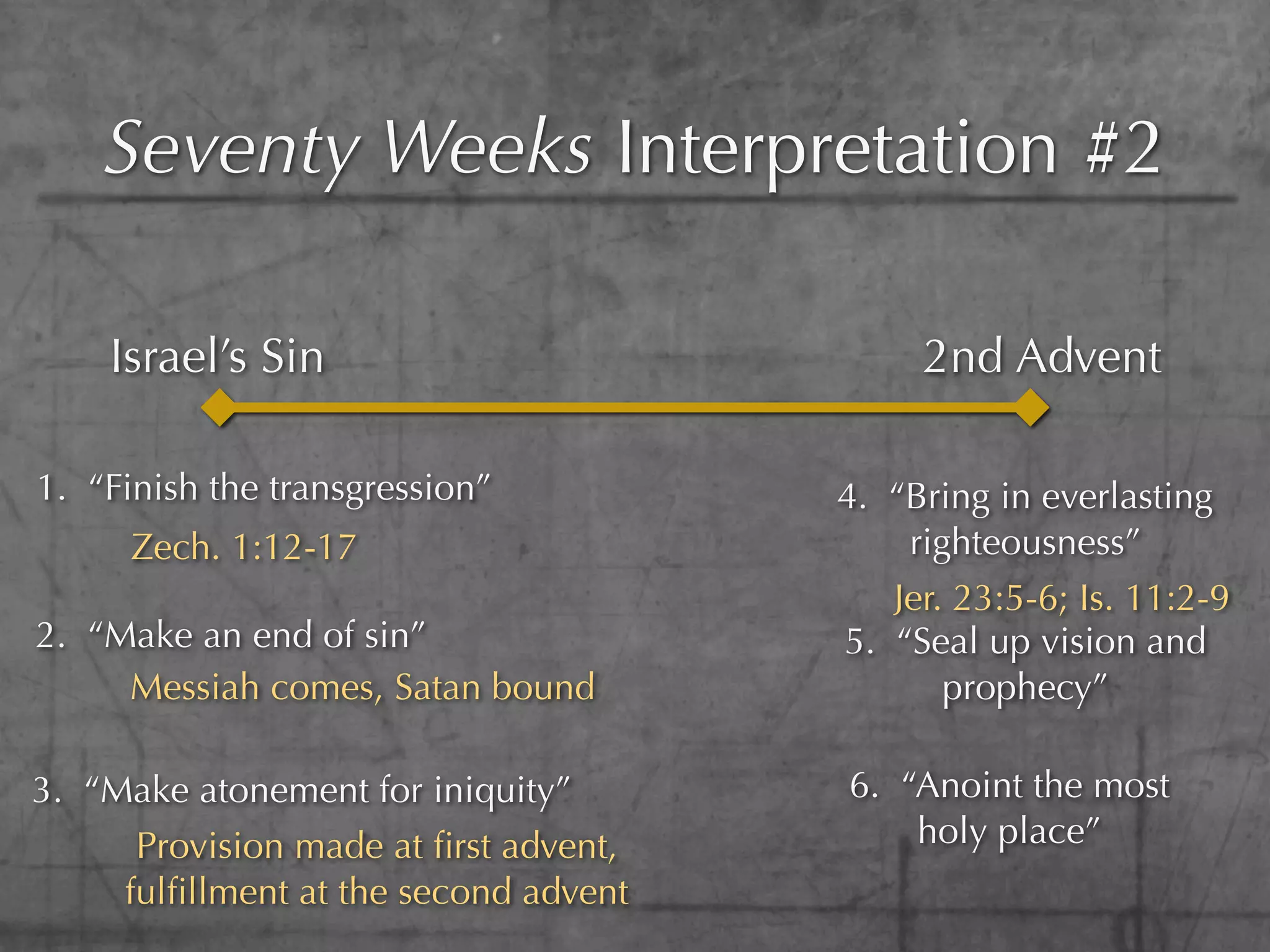 Seventy Weeks Interpretation #2

Israel's Sin

2nd Advent

1. "Finish the transgression"

Zech. 1:12-17

2. "Make an end of sin"

Messiah comes, Satan bound

3. "Make atonement for iniquity"

Provision made at first advent, fulfillment at the second advent

4. "Bring in everlasting righteousness"

Jer. 23:5-6; Is. 11:2-9

5. "Seal up vision and prophecy"

6. "Anoint the most holy place"